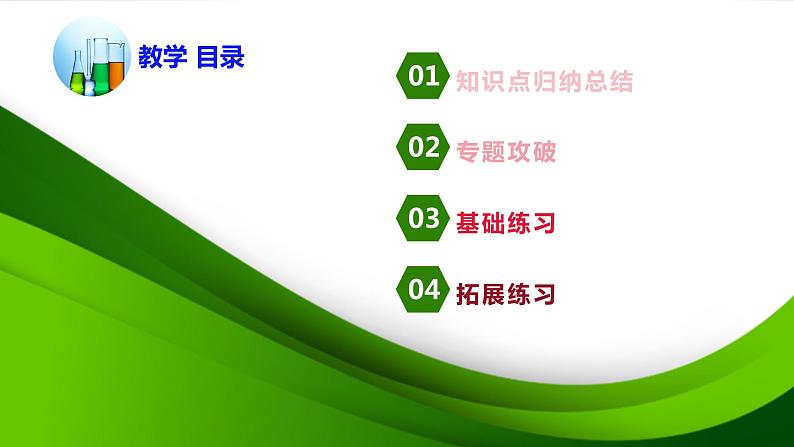 教学 目录

01 知识点归纳总结

02 专题攻破

03 基础练习

04 拓展练习